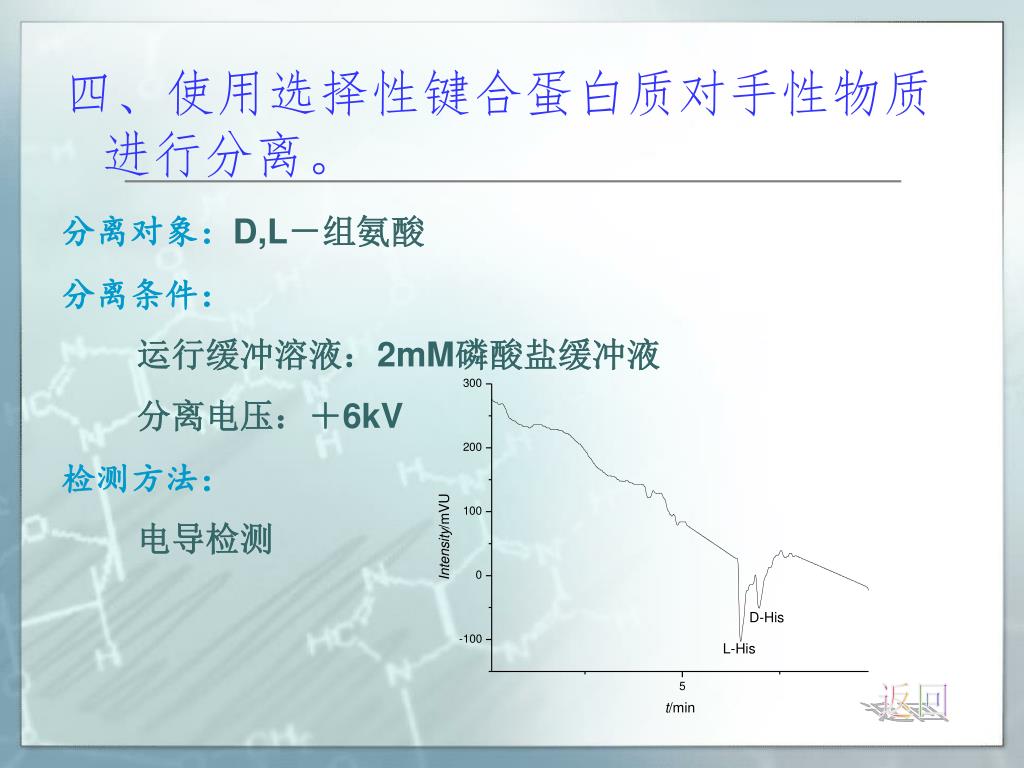 四、使用选择性键合蛋白质对手性物质进行分离。

分离对象：D,L－组氨酸

分离条件：

运行缓冲溶液：2mM磷酸盐缓冲液

分离电压：＋6kV

检测方法：

电导检测

300

200

100

0

-100

Intensity/mVU

D-His

L-His

5

t/min

返回